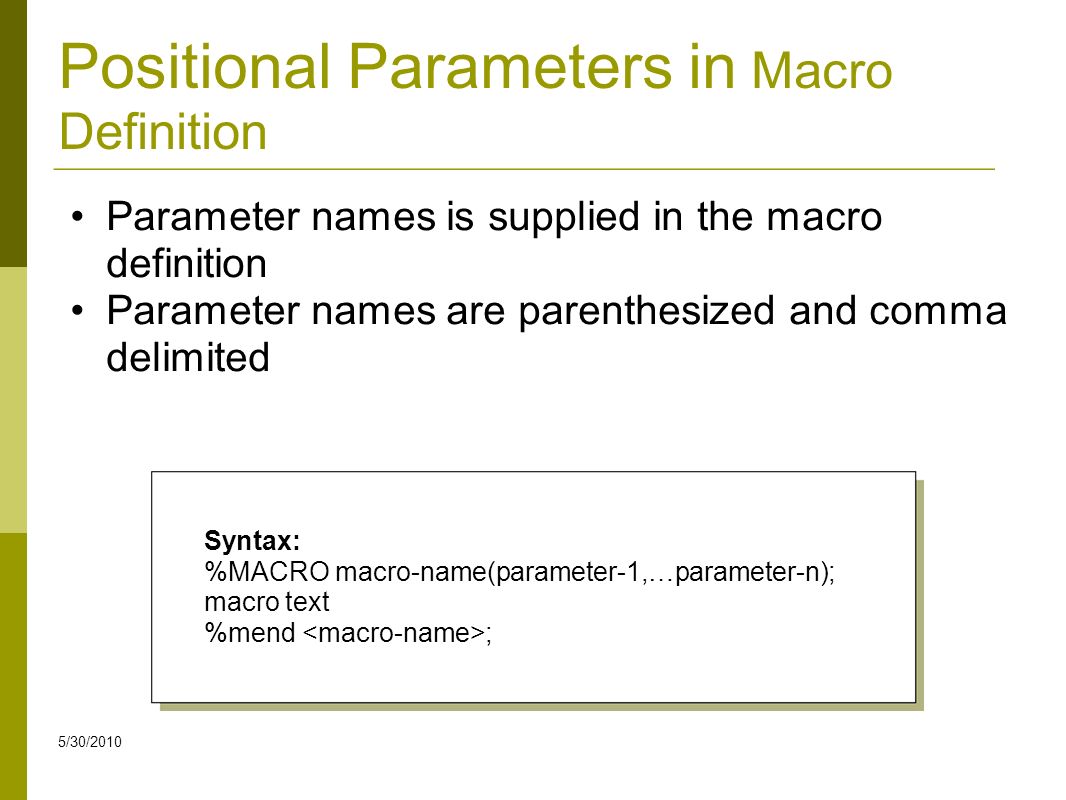 Positional Parameters in Macro Definition

• Parameter names is supplied in the macro definition
• Parameter names are parenthesized and comma delimited

Syntax:
%MACRO macro-name(parameter-1,…parameter-n);
macro text
%mend <macro-name>;

5/30/2010